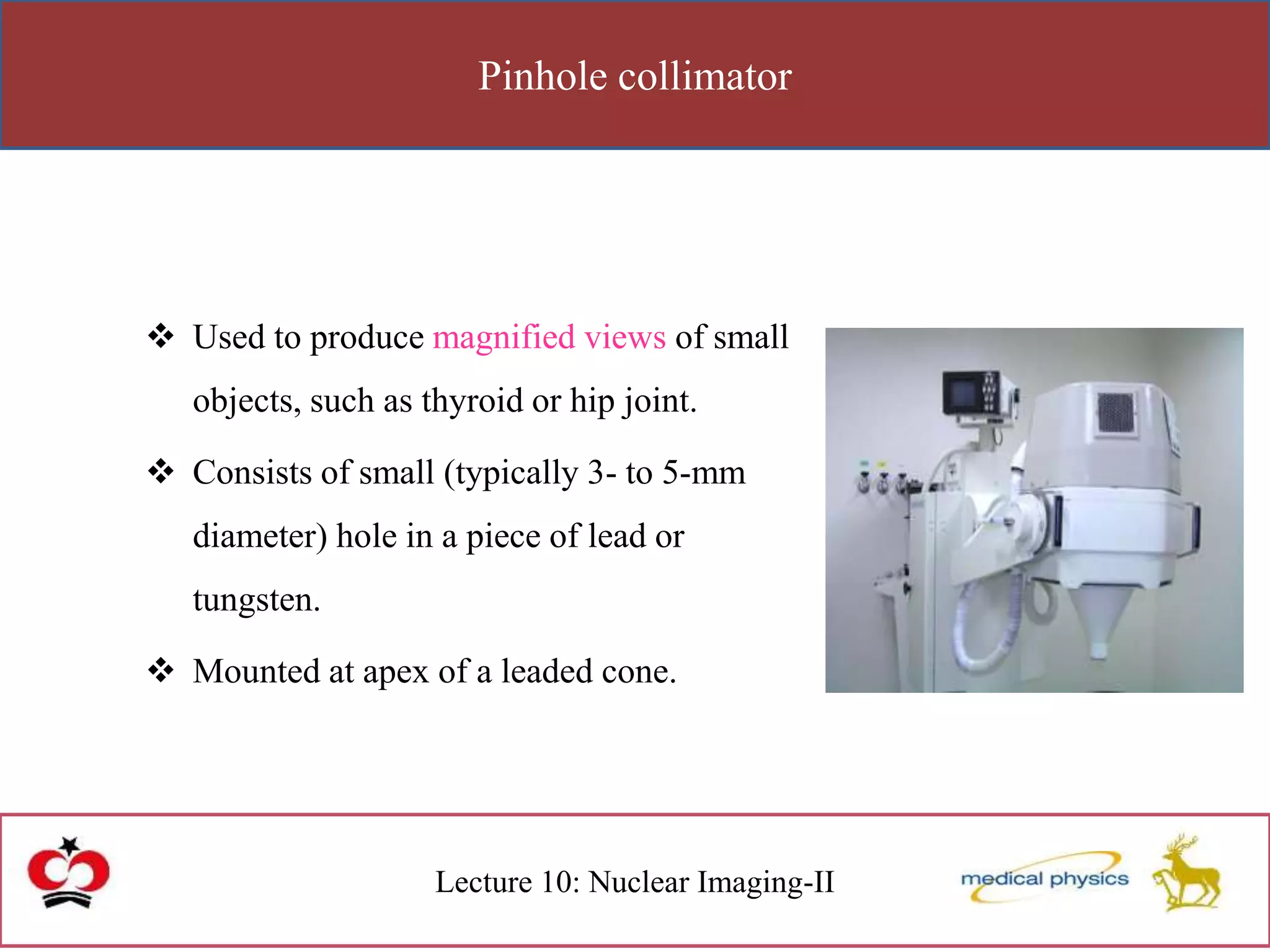 Pinhole collimator

❖ Used to produce magnified views of small objects, such as thyroid or hip joint.

❖ Consists of small (typically 3- to 5-mm diameter) hole in a piece of lead or tungsten.

❖ Mounted at apex of a leaded cone.

Lecture 10: Nuclear Imaging-II

medical physics